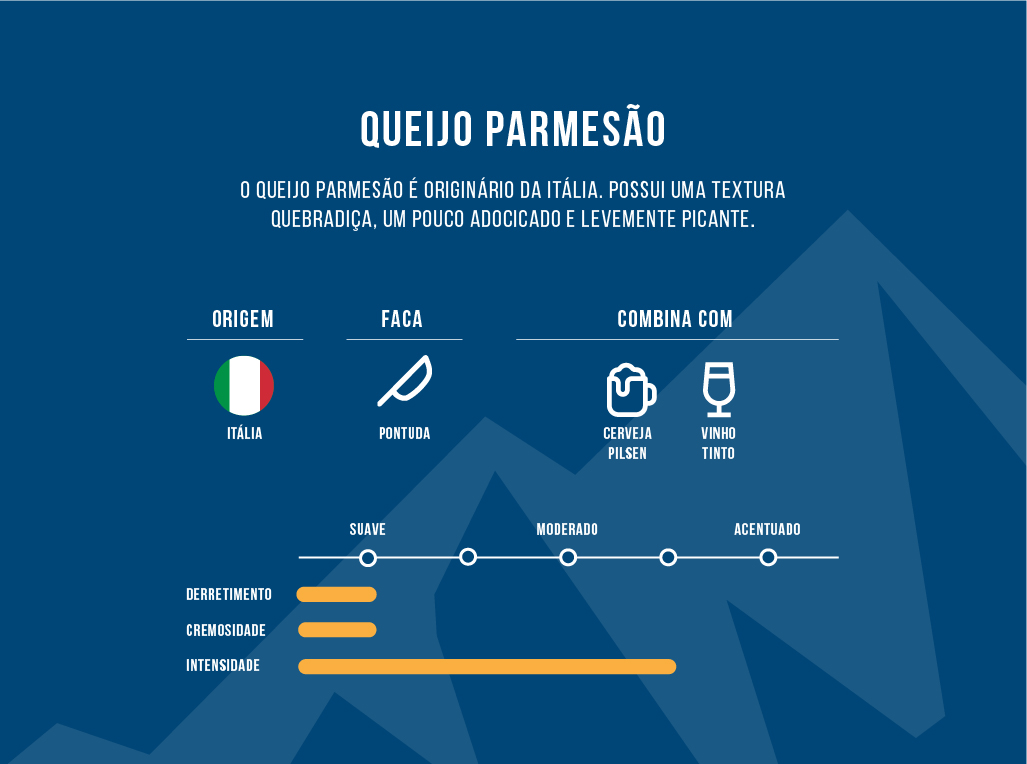 QUEIJO PARMESÃO

O QUEIJO PARMESÃO É ORIGINÁRIO DA ITÁLIA. POSSUI UMA TEXTURA QUEBRADIÇA, UM POUCO ADOCICADO E LEVEMENTE PICANTE.

ORIGEM

ITÁLIA

FACA

PONTUDA

COMBINA COM

CERVEJA PILSEN

VINHO TINTO

SUAVE

MODERADO

ACENTUADO

DERRETIMENTO

CREMOSIDADE

INTENSIDADE